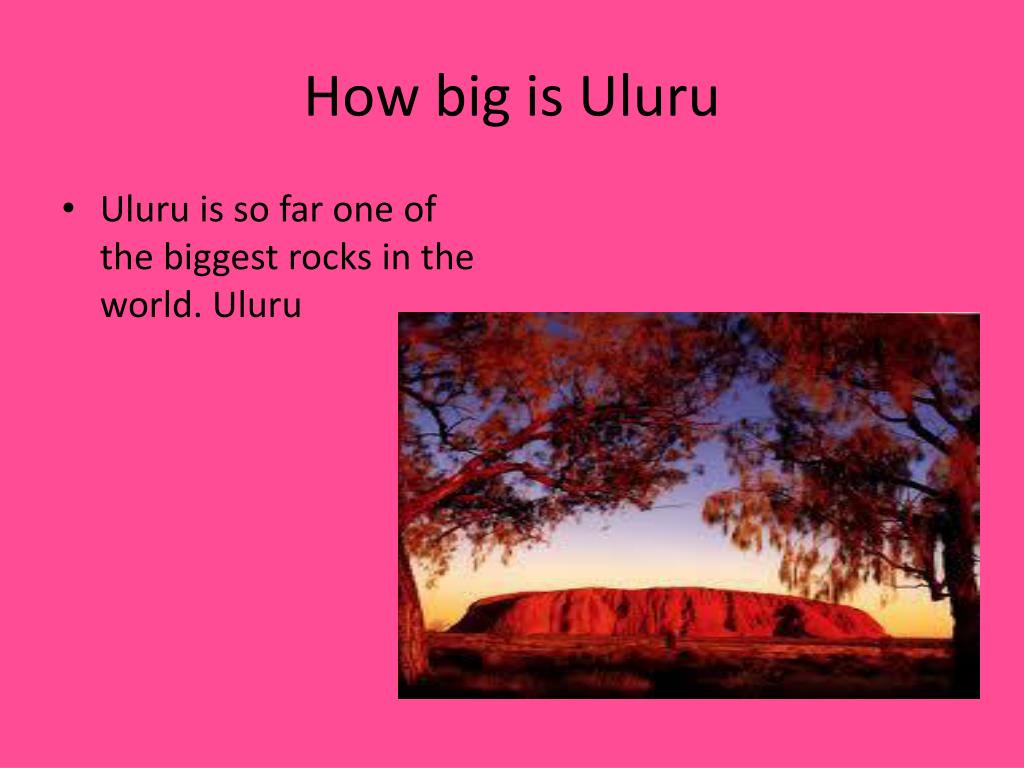 How big is Uluru

• Uluru is so far one of the biggest rocks in the world. Uluru